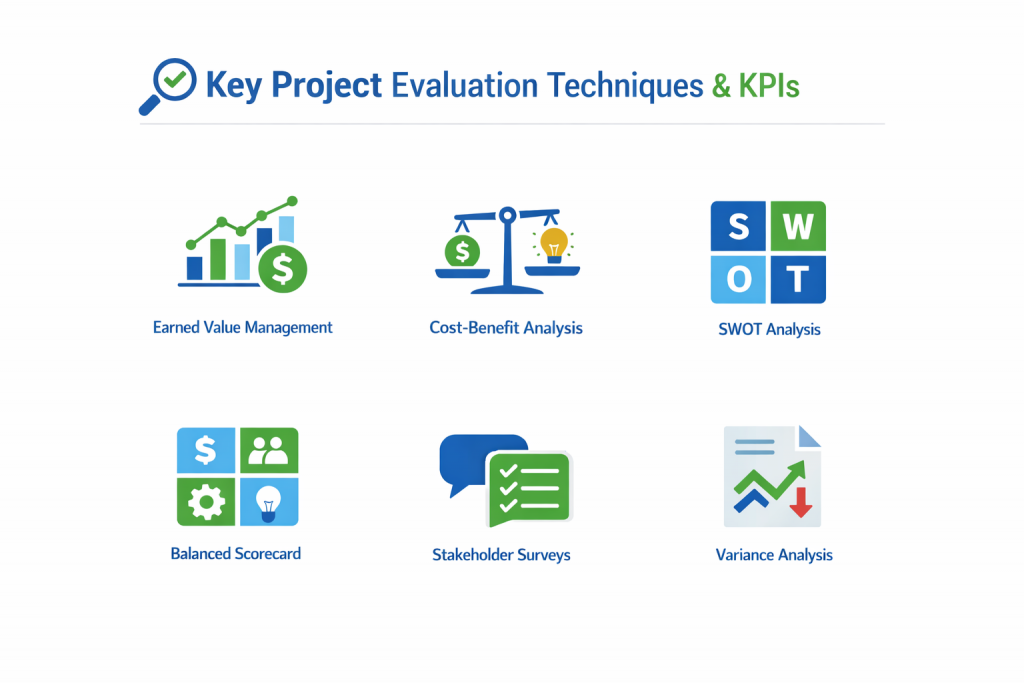 Key Project Evaluation Techniques & KPIs

$

Earned Value Management

$

Cost-Benefit Analysis

S W O T

SWOT Analysis

$

Balanced Scorecard

Stakeholder Surveys

Variance Analysis